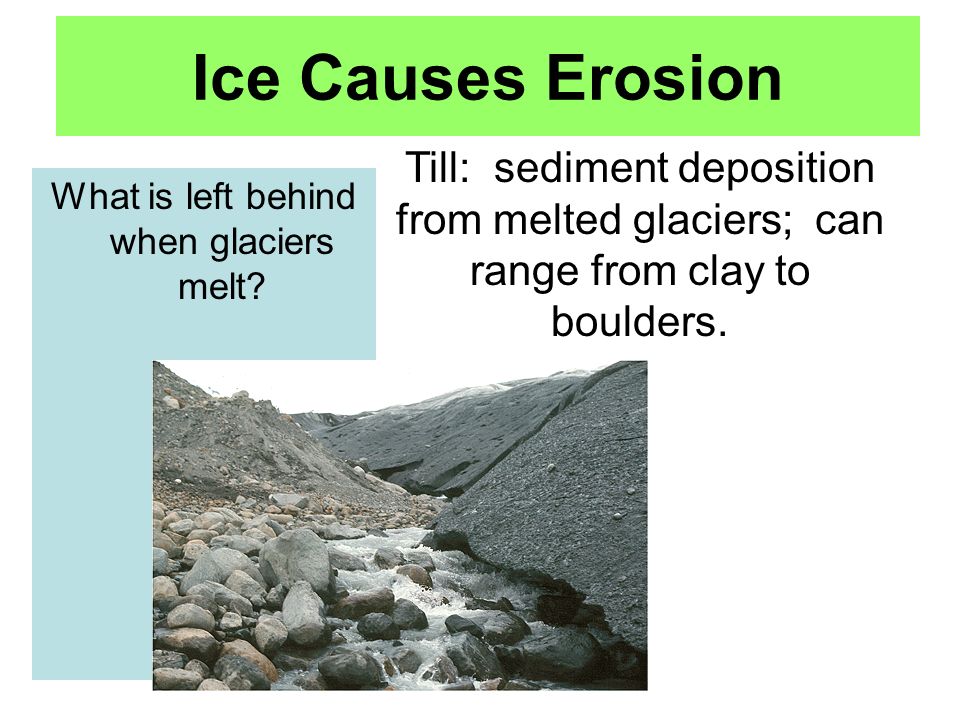 Ice Causes Erosion

What is left behind when glaciers melt?

Till: sediment deposition from melted glaciers; can range from clay to boulders.